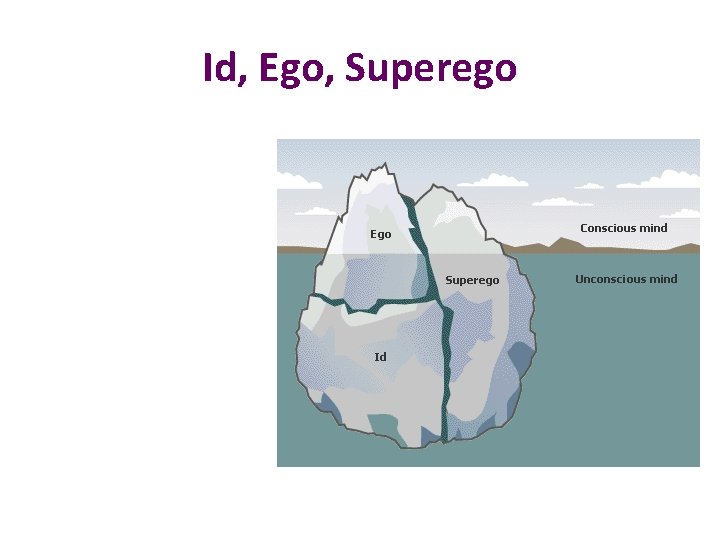 Id, Ego, Superego

Ego

Conscious mind

Superego

Unconscious mind

Id